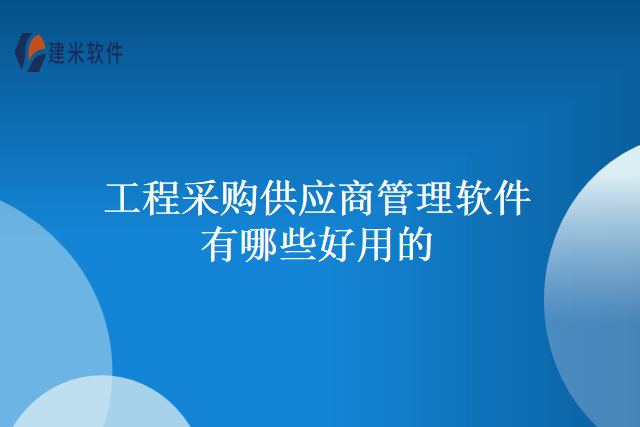 建米软件

工程采购供应商管理软件有哪些好用的